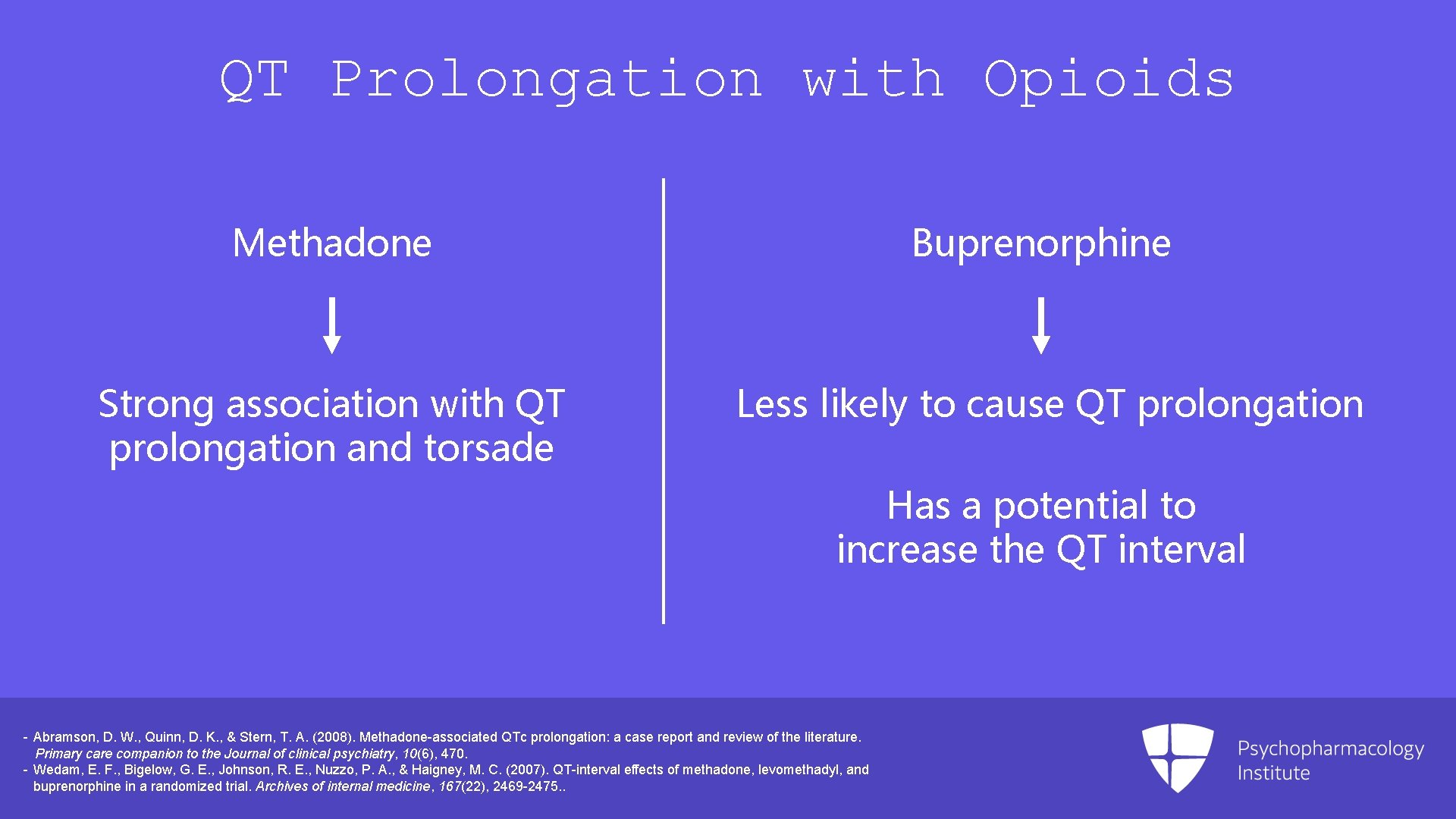 QT Prolongation with Opioids

Methadone

Strong association with QT prolongation and torsade

Buprenorphine

Less likely to cause QT prolongation

Has a potential to increase the QT interval

- Abramson, D. W., Quinn, D. K., & Stern, T. A. (2008). Methadone-associated QTc prolongation: a case report and review of the literature. Primary care companion to the Journal of clinical psychiatry, 10(6), 470.
- Wedam, E. F., Bigelow, G. E., Johnson, R. E., Nuzzo, P. A., & Haigney, M. C. (2007). QT-interval effects of methadone, levomethadyl, and buprenorphine in a randomized trial. Archives of internal medicine, 167(22), 2469-2475..

Psychopharmacology Institute